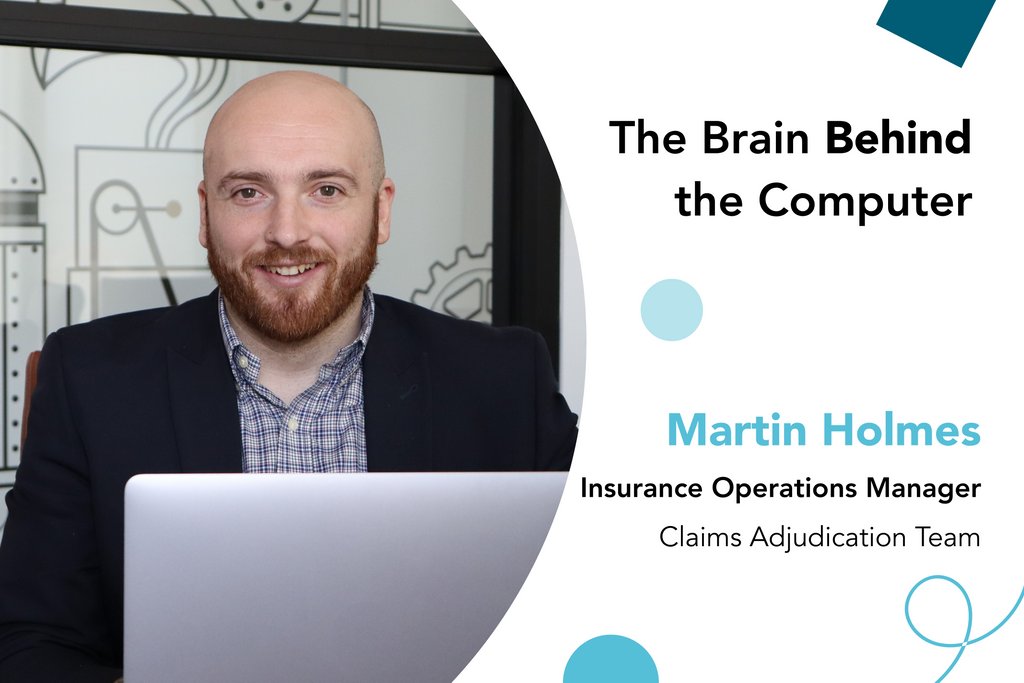 The Brain Behind the Computer

Martin Holmes
Insurance Operations Manager
Claims Adjudication Team